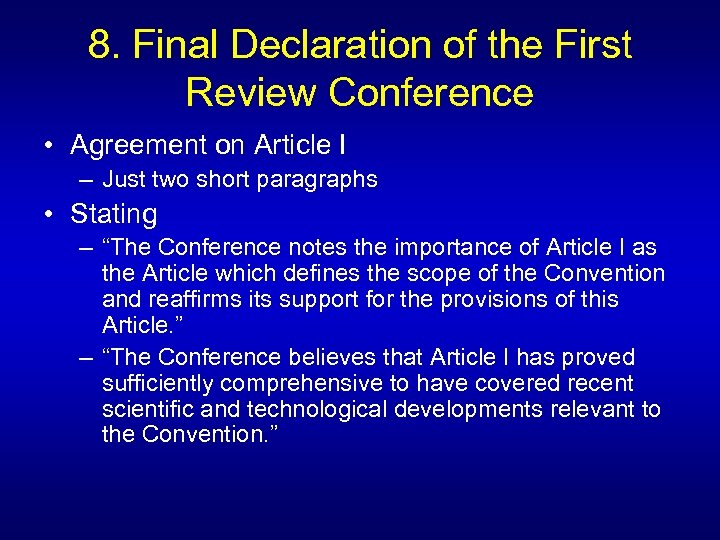 8. Final Declaration of the First Review Conference

• Agreement on Article I
– Just two short paragraphs
• Stating
– “The Conference notes the importance of Article I as the Article which defines the scope of the Convention and reaffirms its support for the provisions of this Article.”
– “The Conference believes that Article I has proved sufficiently comprehensive to have covered recent scientific and technological developments relevant to the Convention.”